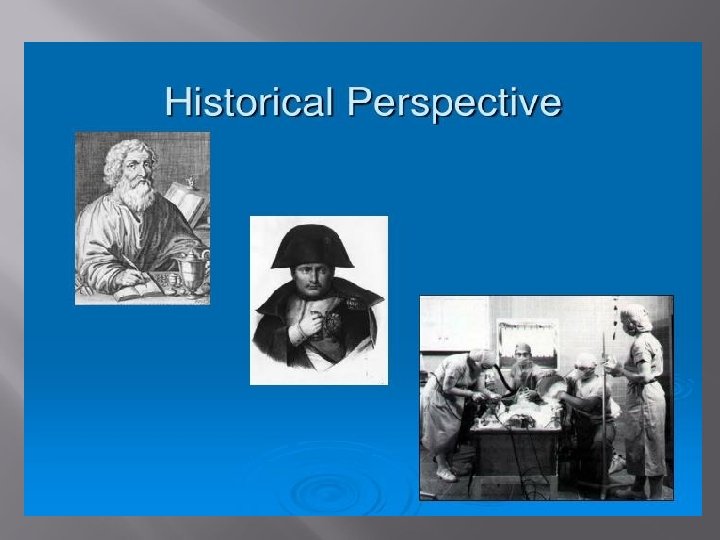 Historical Perspective